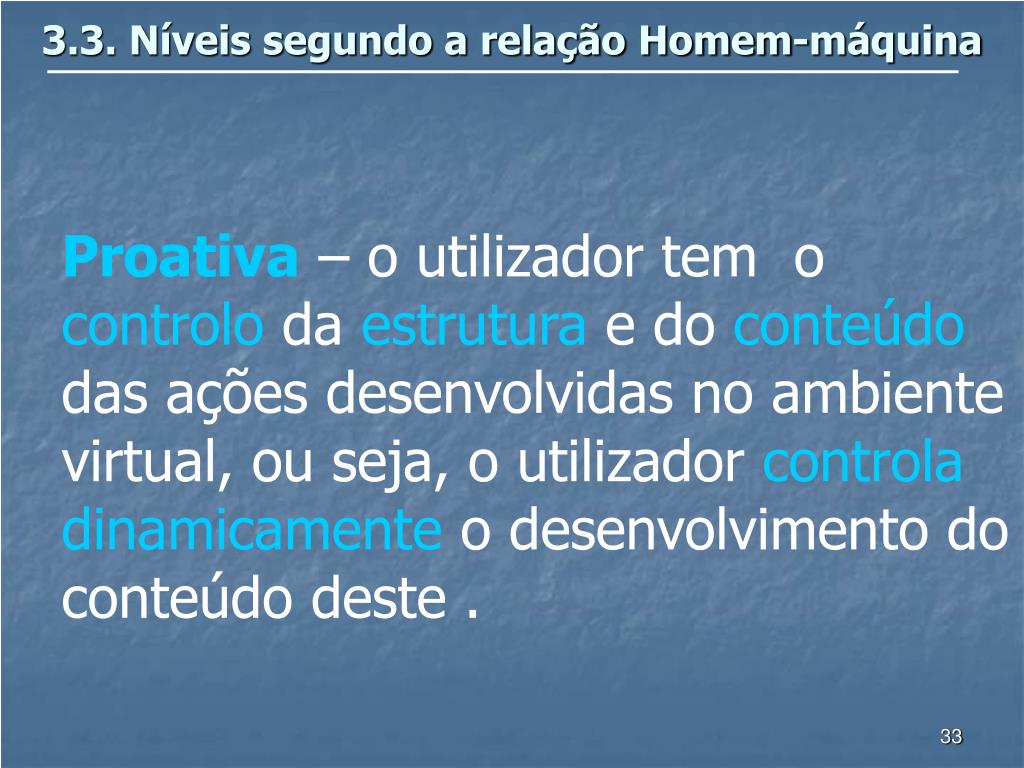 3.3. Níveis segundo a relação Homem-máquina

Proativa – o utilizador tem o controlo da estrutura e do conteúdo das ações desenvolvidas no ambiente virtual, ou seja, o utilizador controla dinamicamente o desenvolvimento do conteúdo deste .

33